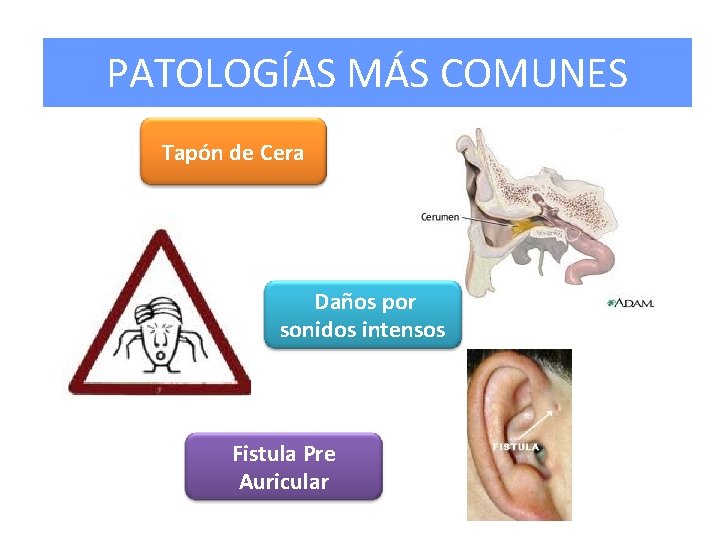 PATOLOGÍAS MÁS COMUNES

Tapón de Cera

Cerumen

ADAM.

Daños por sonidos intensos

Fistula Pre Auricular

FISTULA